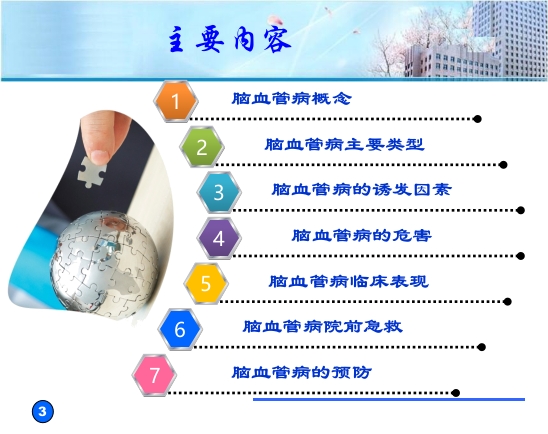 主要内容

1 脑血管病概念

2 脑血管病主要类型

3 脑血管病的诱发因素

4 脑血管病的危害

5 脑血管病临床表现

6 脑血管病院前急救

7 脑血管病的预防

3